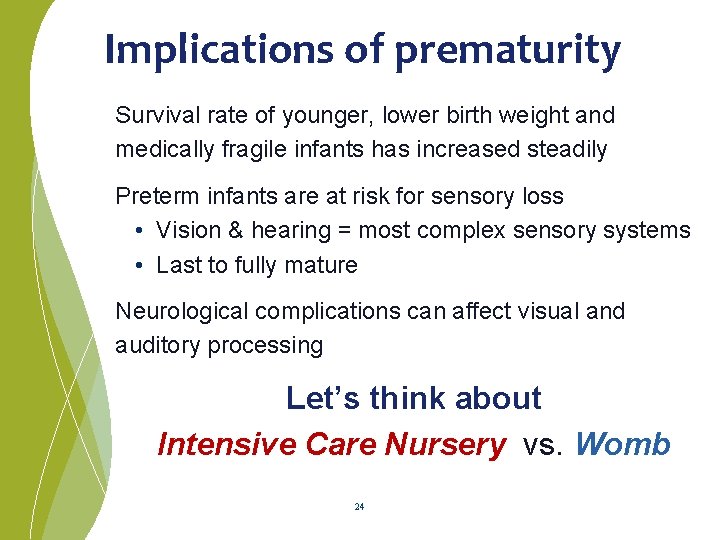 Implications of prematurity

Survival rate of younger, lower birth weight and medically fragile infants has increased steadily

Preterm infants are at risk for sensory loss
• Vision & hearing = most complex sensory systems
• Last to fully mature

Neurological complications can affect visual and auditory processing

Let's think about
Intensive Care Nursery vs. Womb

24